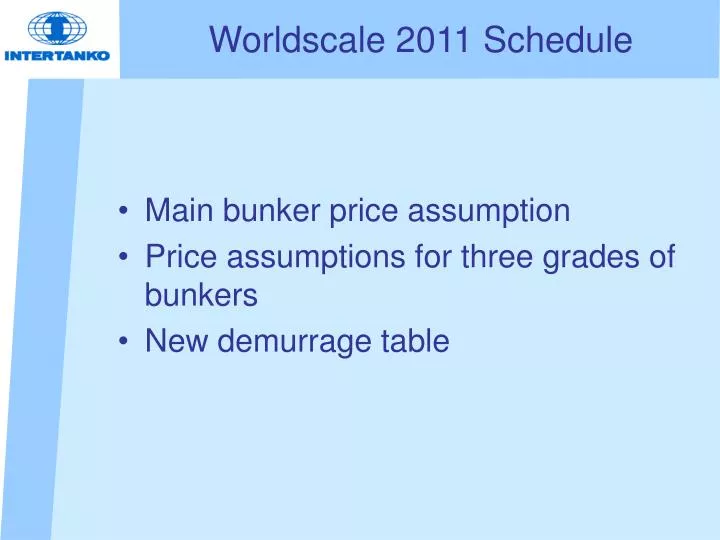 INTERTANKO

Worldscale 2011 Schedule

• Main bunker price assumption
• Price assumptions for three grades of bunkers
• New demurrage table